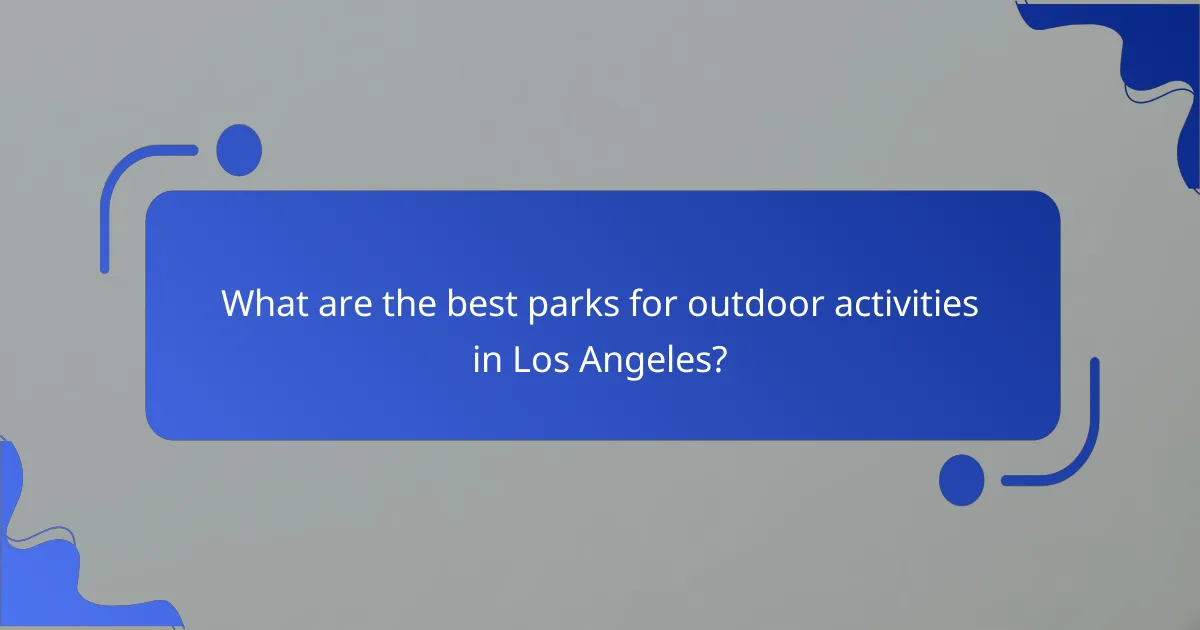 What are the best parks for outdoor activities in Los Angeles?